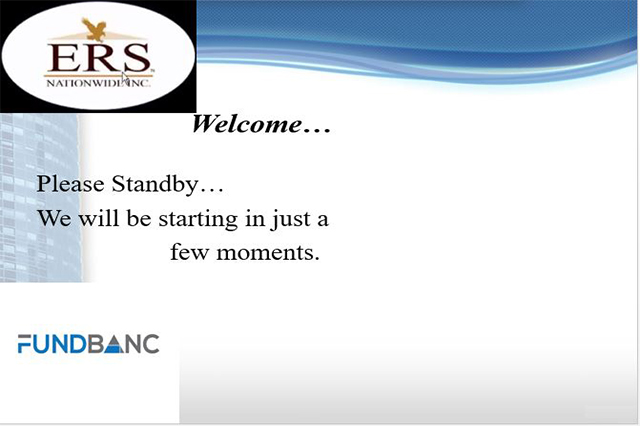 ERS
NATIONWIDE INC.

Welcome…

Please Standby…
We will be starting in just a few moments.

FUNDBANC